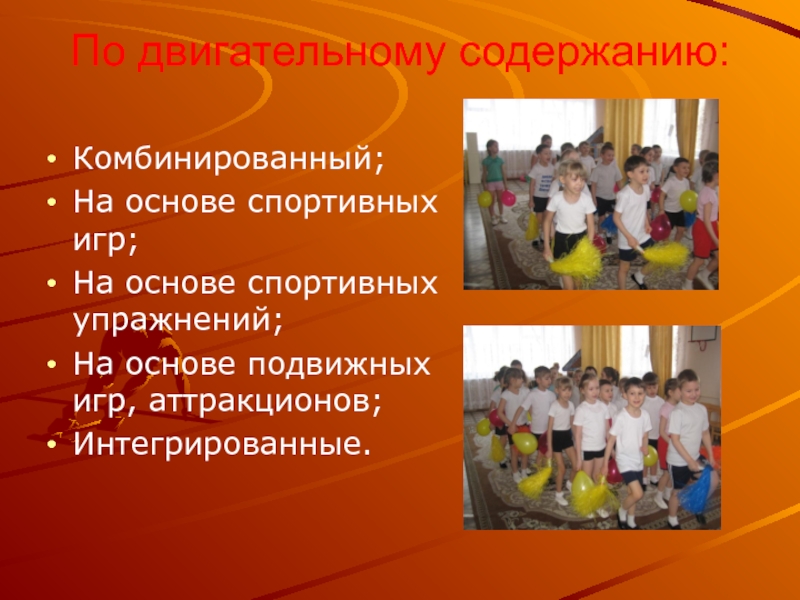 По двигательному содержанию:

• Комбинированный;
• На основе спортивных игр;
• На основе спортивных упражнений;
• На основе подвижных игр, аттракционов;
• Интегрированные.